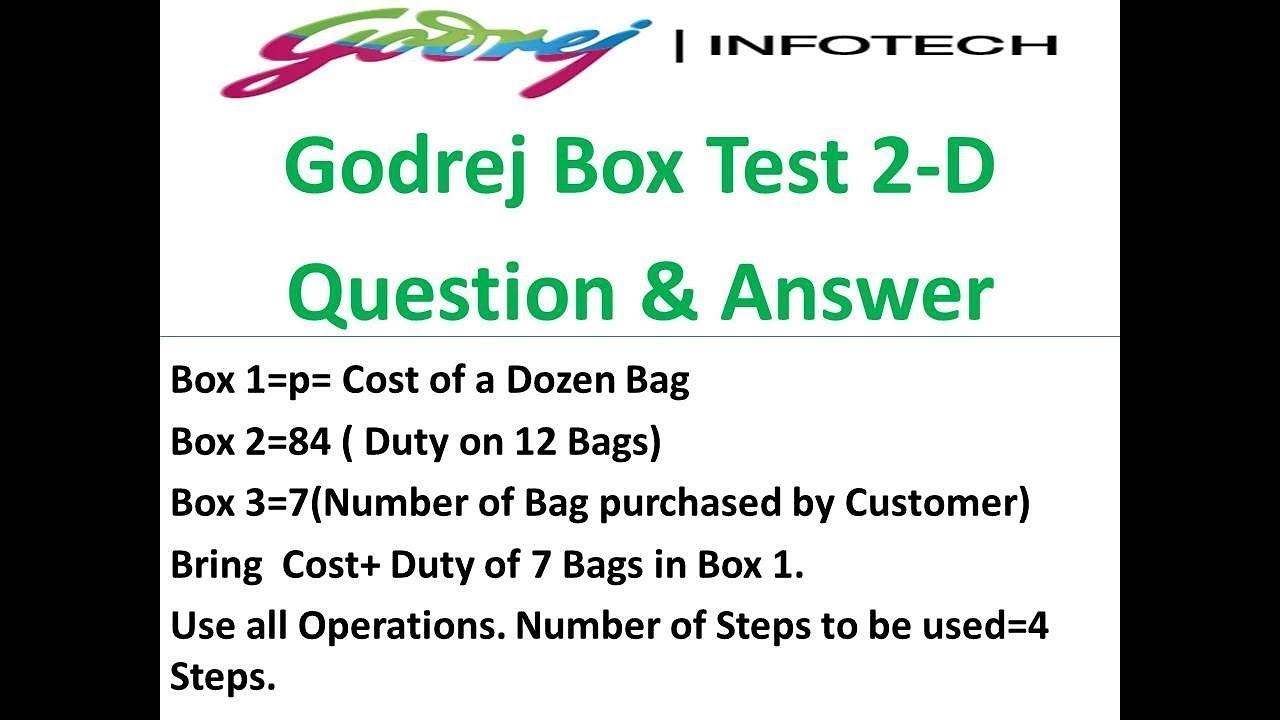 Godrej | INFOTECH

Godrej Box Test 2-D
Question & Answer

Box 1=p= Cost of a Dozen Bag

Box 2=84 ( Duty on 12 Bags)

Box 3=7(Number of Bag purchased by Customer)

Bring Cost+ Duty of 7 Bags in Box 1.

Use all Operations. Number of Steps to be used=4 Steps.